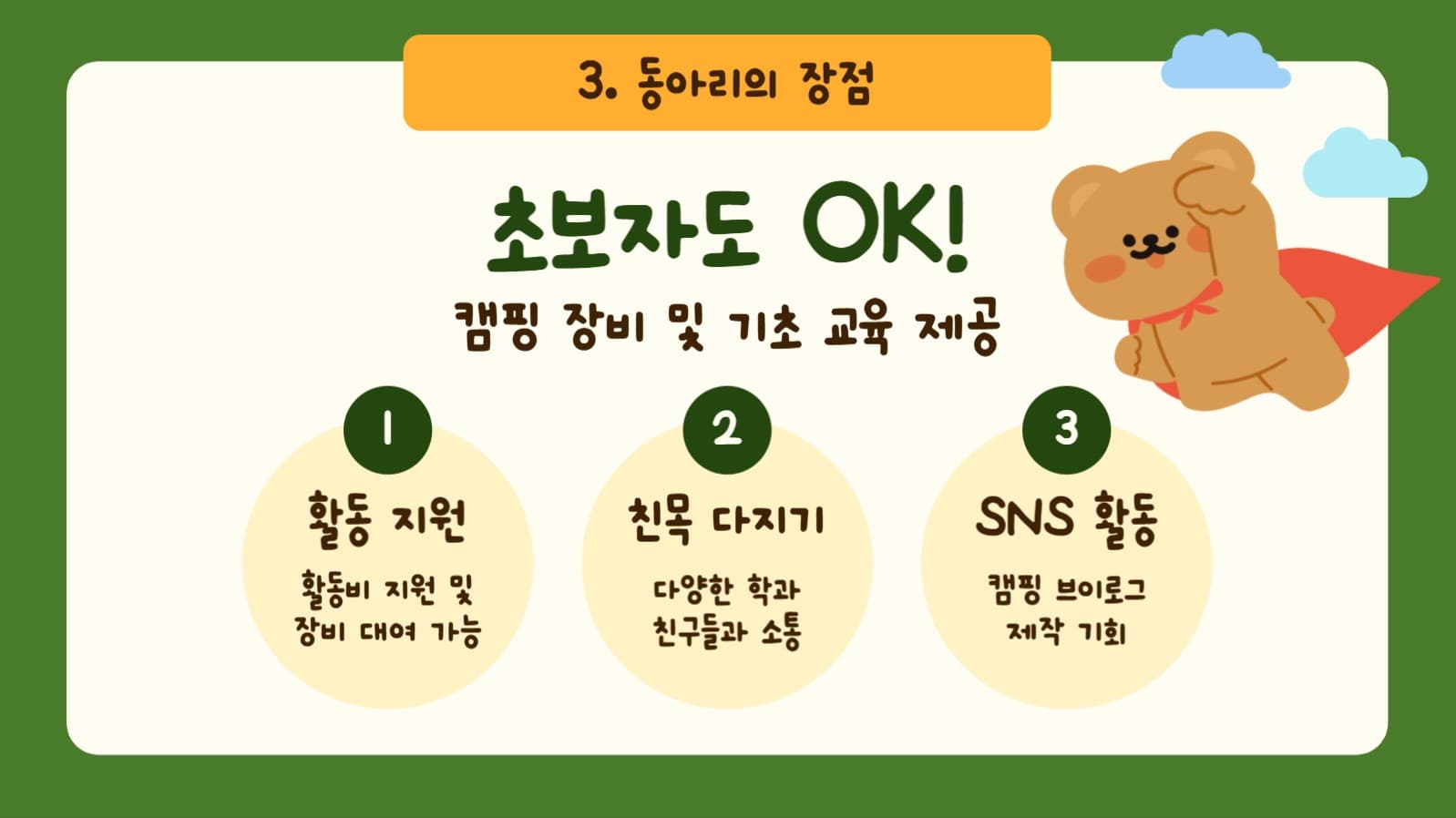 3. 동아리의 장점

초보자도 OK!

캠핑 장비 및 기초 교육 제공

1

활동 지원

활동비 지원 및 장비 대여 가능

2

친목 다지기

다양한 학과 친구들과 소통

3

SNS 활동

캠핑 브이로그 제작 기회